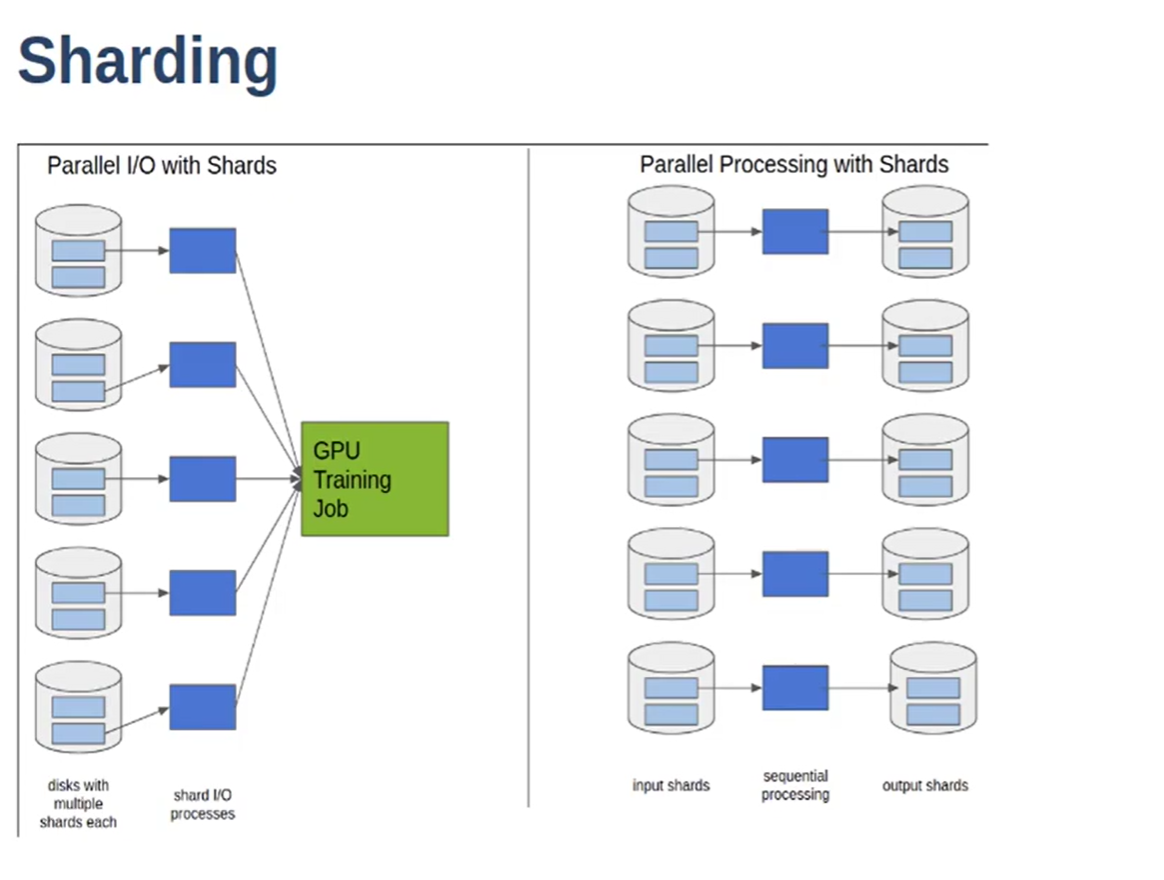 Sharding

Parallel I/O with Shards

GPU Training Job

disks with multiple shards each

shard I/O processes

Parallel Processing with Shards

input shards

sequential processing

output shards